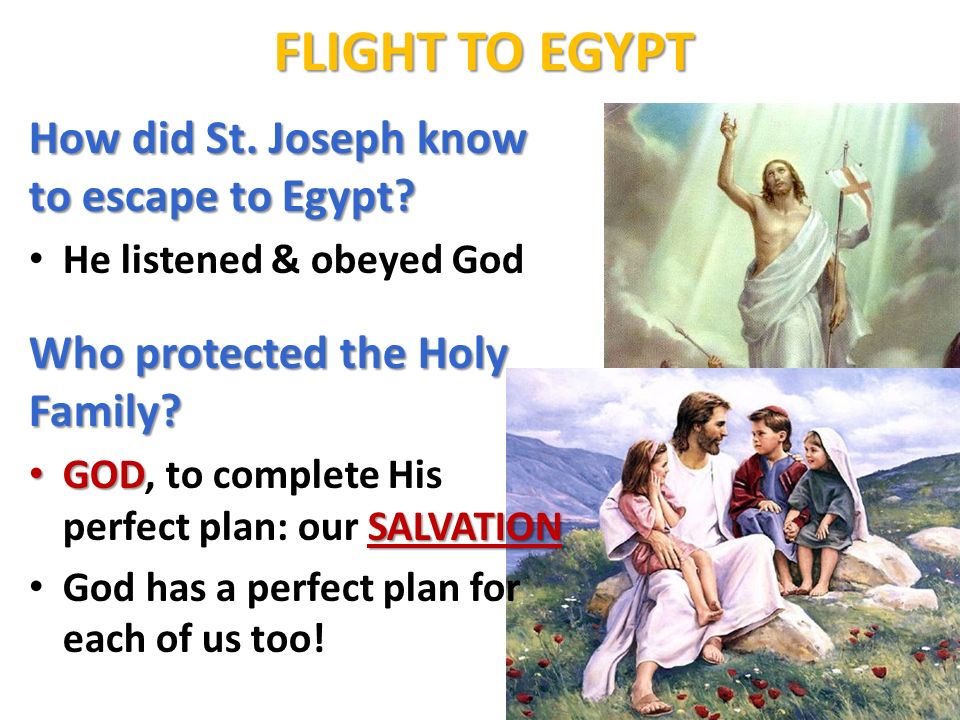 FLIGHT TO EGYPT

How did St. Joseph know to escape to Egypt?

• He listened & obeyed God

Who protected the Holy Family?

• GOD, to complete His perfect plan: our SALVATION

• God has a perfect plan for each of us too!